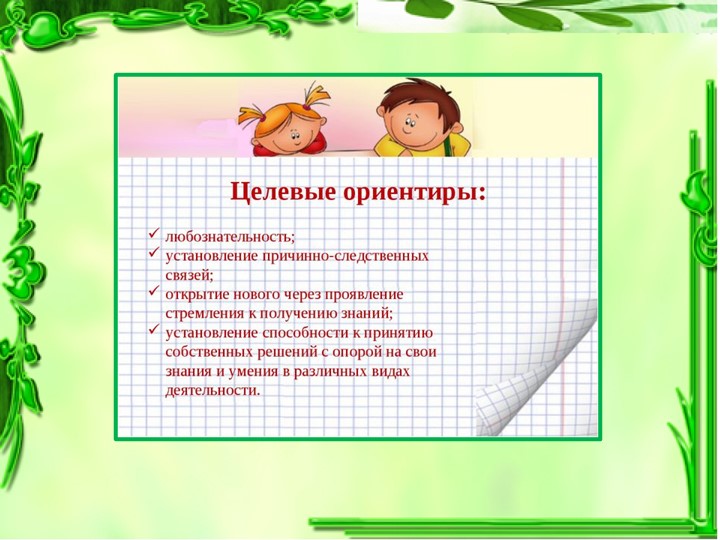 Целевые ориентиры:

✓ любознательность;
✓ установление причинно-следственных связей;
✓ открытие нового через проявление стремления к получению знаний;
✓ установление способности к принятию собственных решений с опорой на свои знания и умения в различных видах деятельности.